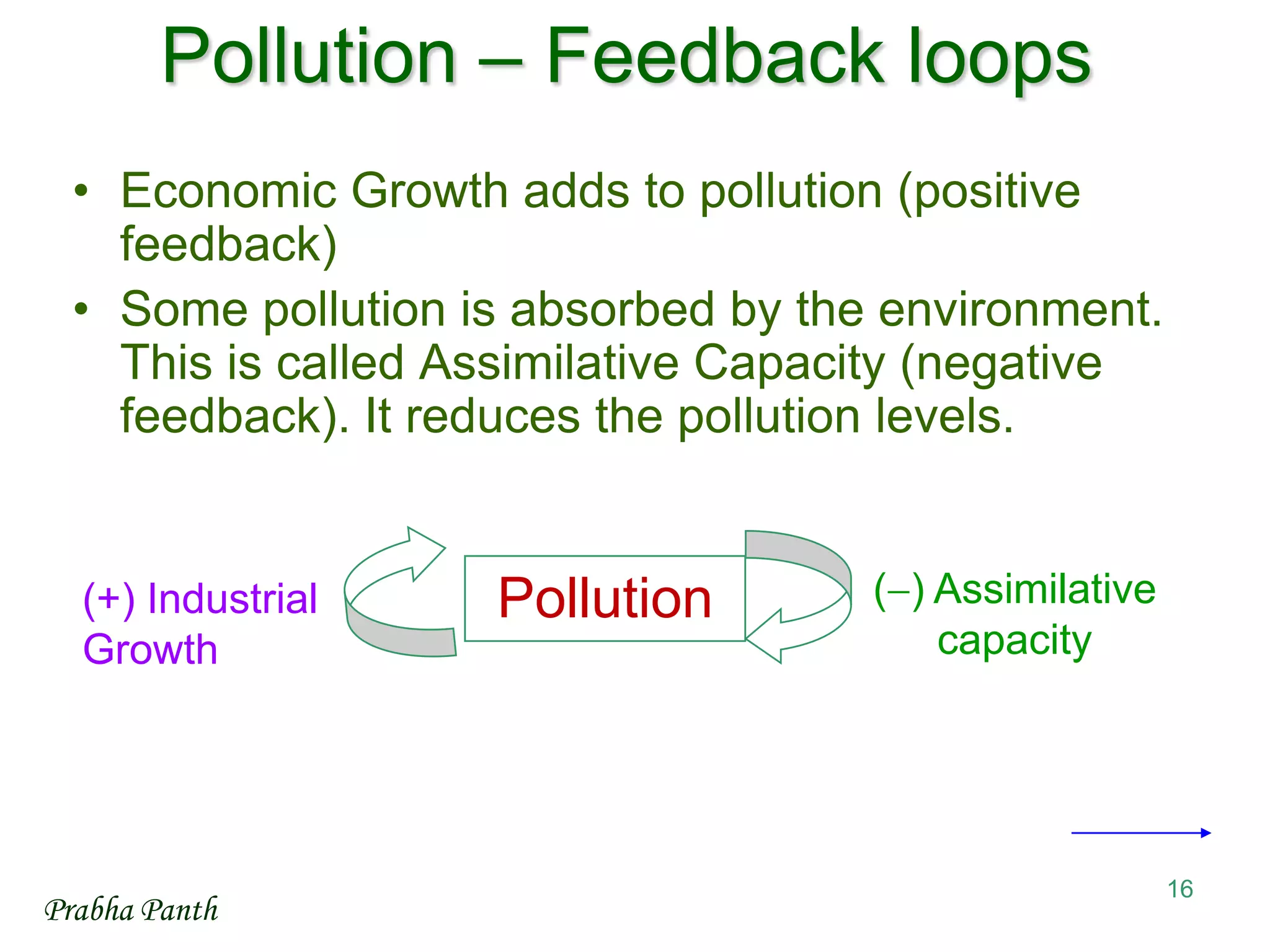 Pollution – Feedback loops

• Economic Growth adds to pollution (positive feedback)

• Some pollution is absorbed by the environment. This is called Assimilative Capacity (negative feedback). It reduces the pollution levels.

(+) Industrial Growth

Pollution

(–) Assimilative capacity

16

Prabha Panth